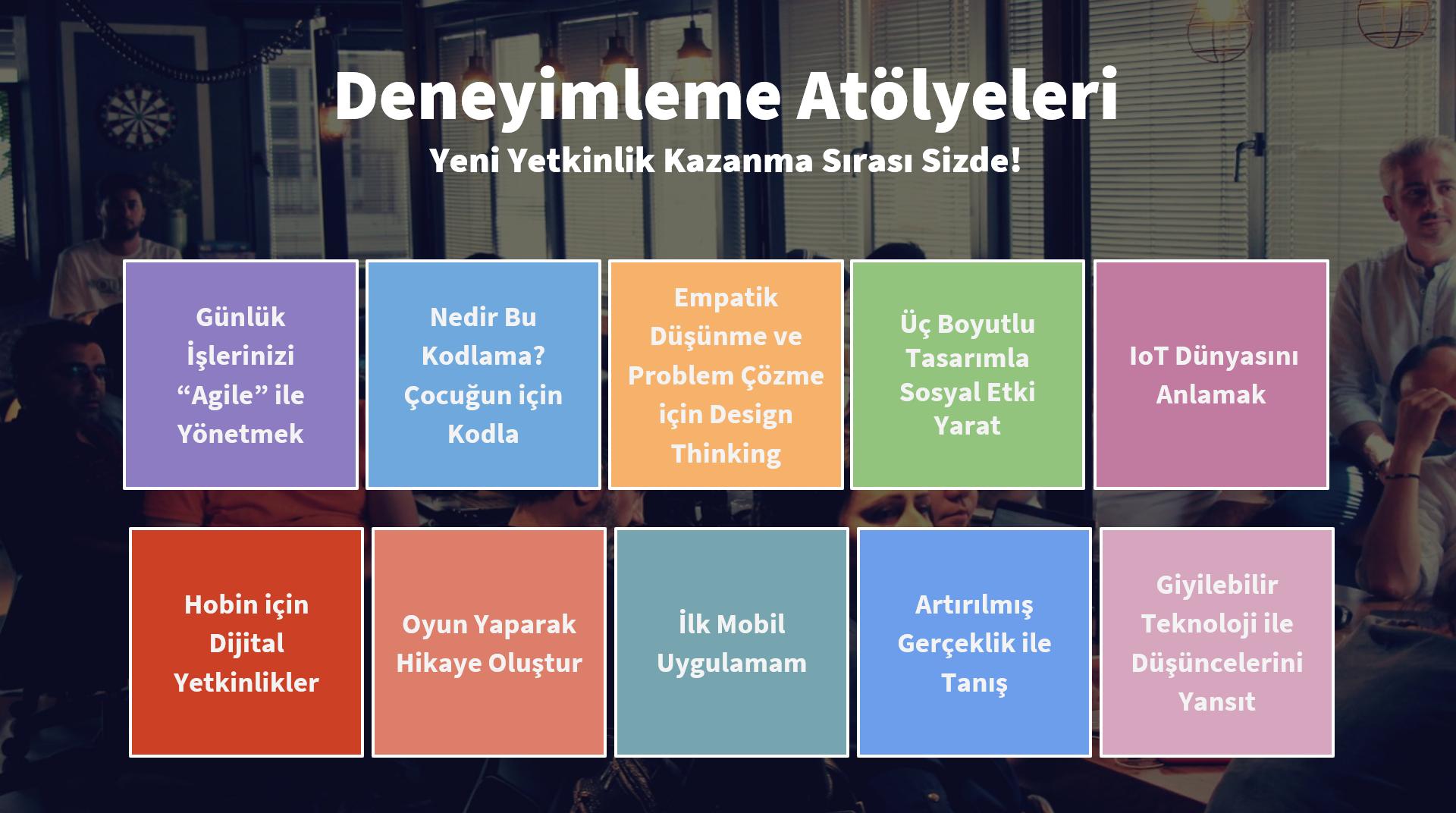 Deneyimleme Atölyeleri

Yeni Yetkinlik Kazanma Sırası Sizde!

Günlük İşlerinizi “Agile” ile Yönetmek

Nedir Bu Kodlama? Çocuğun için Kodla

Empatik Düşünme ve Problem Çözme için Design Thinking

Üç Boyutlu Tasarımla Sosyal Etki Yarat

IoT Dünyasını Anlamak

Hobin için Dijital Yetkinlikler

Oyun Yaparak Hikaye Oluştur

İlk Mobil Uygulamam

Artırılmış Gerçeklik ile Tanış

Giyilebilir Teknoloji ile Düşüncelerini Yansıt